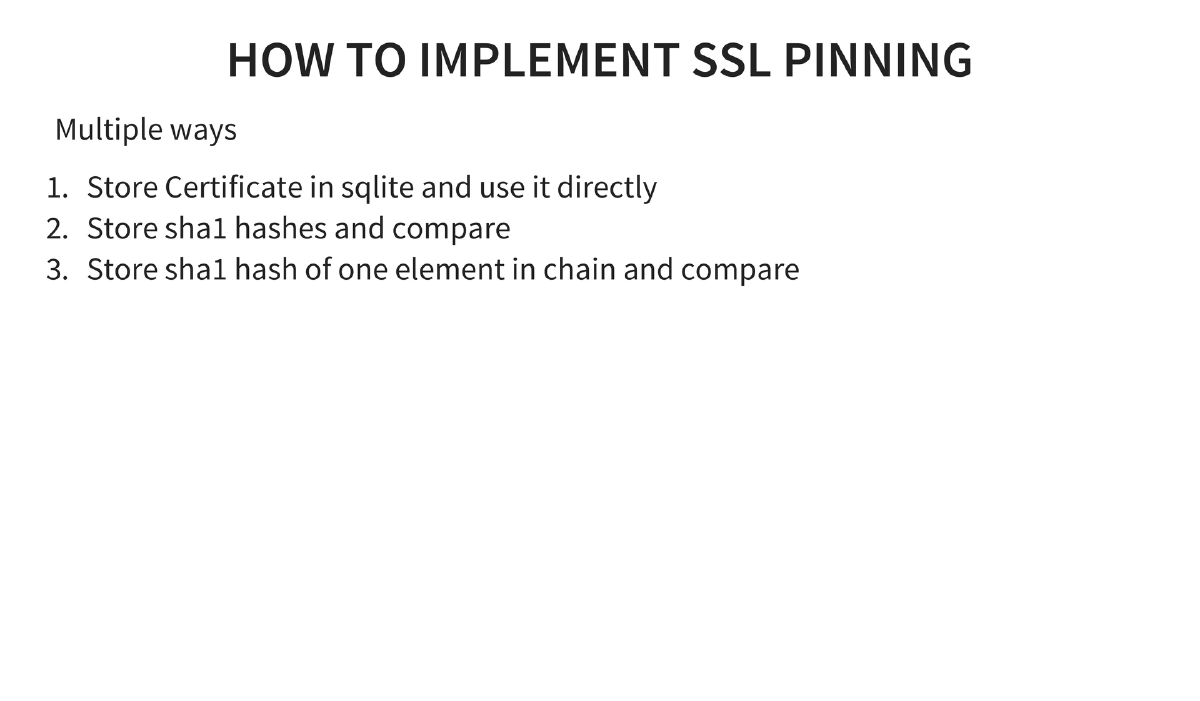 HOW TO IMPLEMENT SSL PINNING

Multiple ways

1. Store Certificate in sqlite and use it directly
2. Store sha1 hashes and compare
3. Store sha1 hash of one element in chain and compare